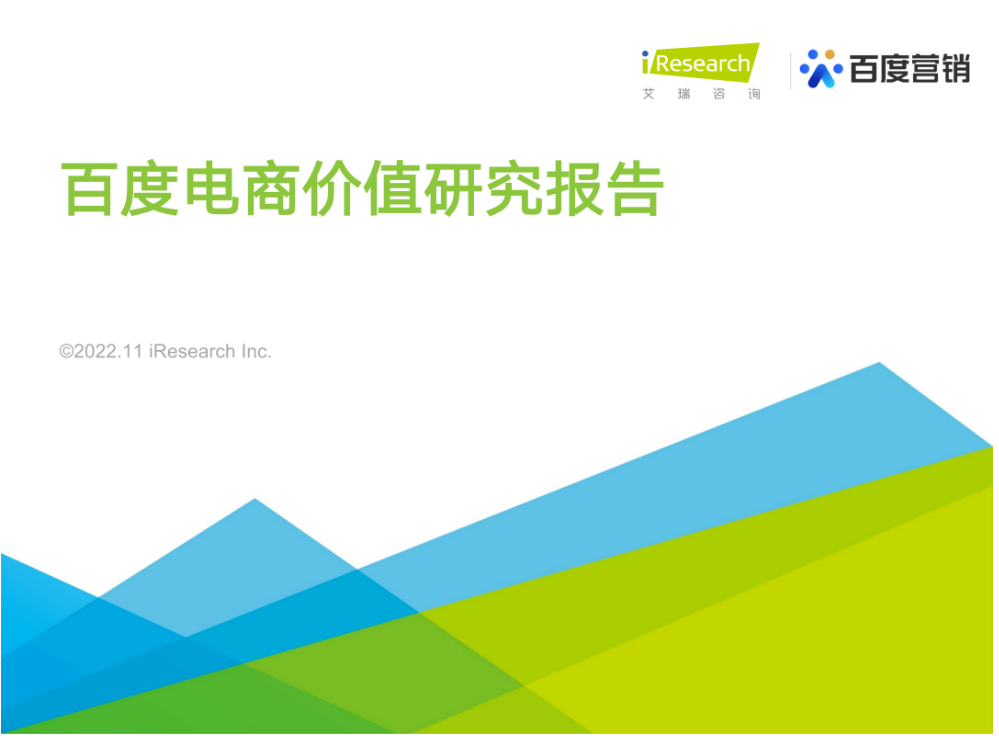 iResearch
艾瑞咨询

百度营销

百度电商价值研究报告

©2022.11 iResearch Inc.